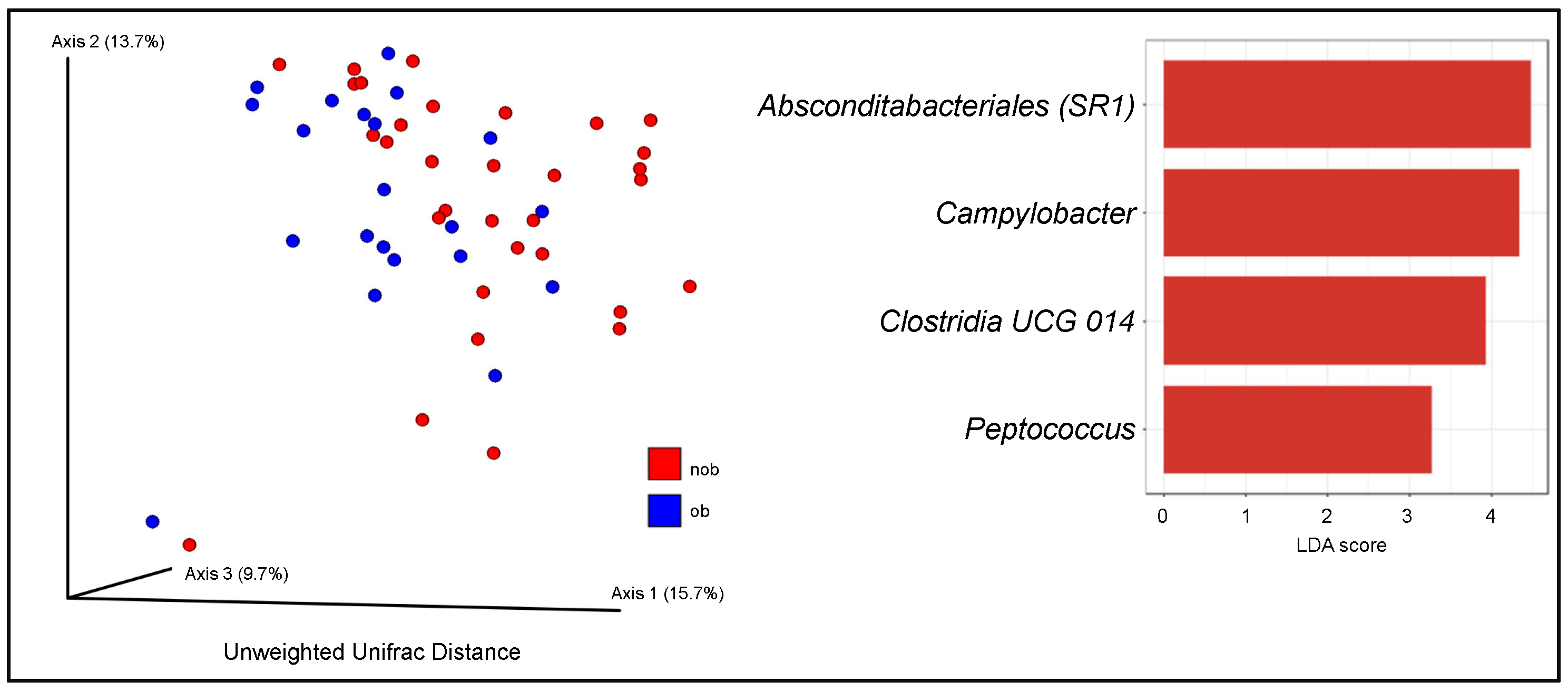 Axis 2 (13.7%)

nob

ob

Axis 3 (9.7%)

Axis 1 (15.7%)

Unweighted Unifrac Distance

Absconditabacteriales (SR1)

Campylobacter

Clostridia UCG 014

Peptococcus

0 1 2 3 4

LDA score